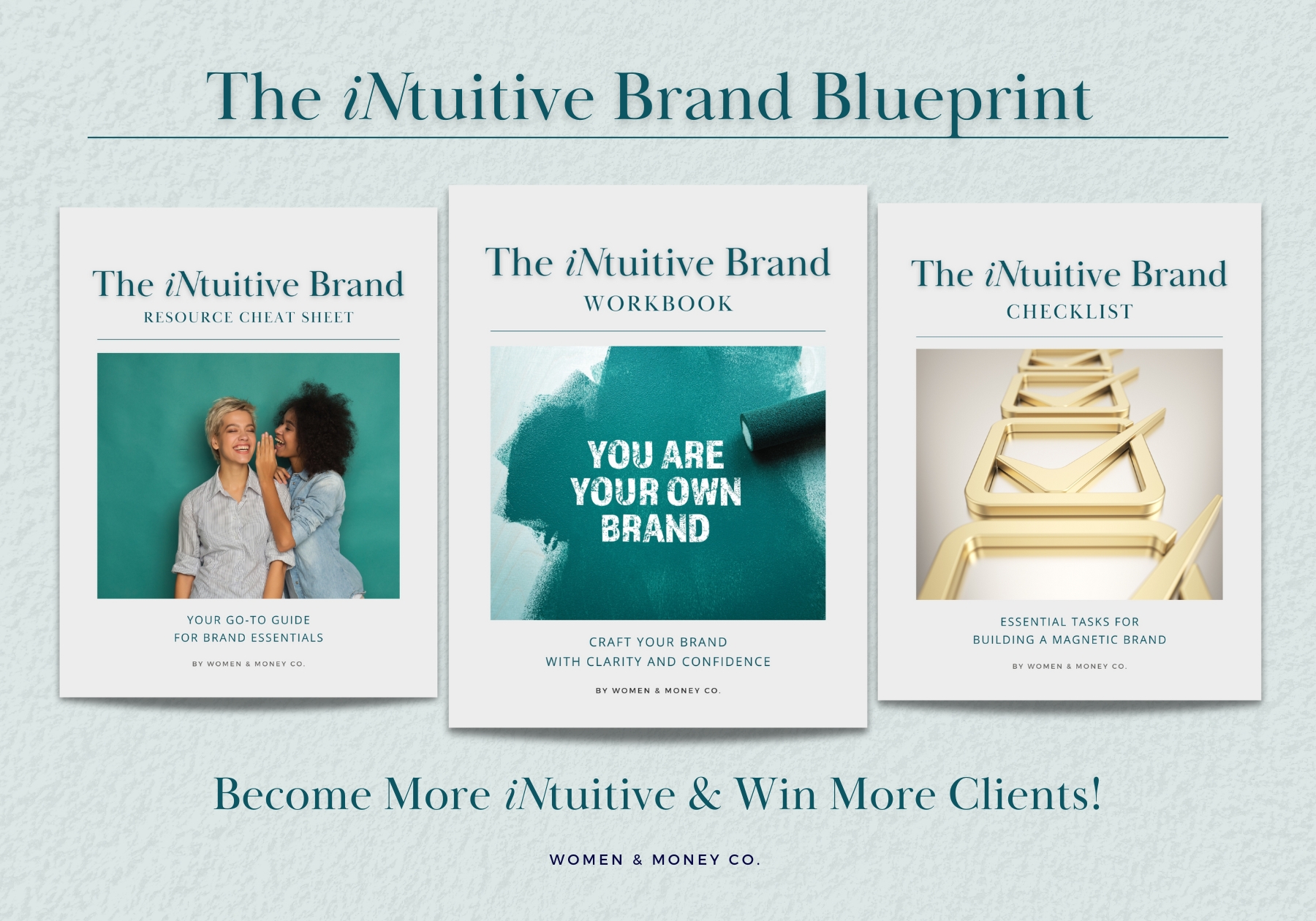 The iNtuitive Brand Blueprint

The iNtuitive Brand
RESOURCE CHEAT SHEET

YOUR GO-TO GUIDE FOR BRAND ESSENTIALS

BY WOMEN & MONEY CO.

The iNtuitive Brand
WORKBOOK

YOU ARE YOUR OWN BRAND

CRAFT YOUR BRAND WITH CLARITY AND CONFIDENCE

BY WOMEN & MONEY CO.

The iNtuitive Brand
CHECKLIST

ESSENTIAL TASKS FOR BUILDING A MAGNETIC BRAND

BY WOMEN & MONEY CO.

Become More iNtuitive & Win More Clients!

WOMEN & MONEY CO.